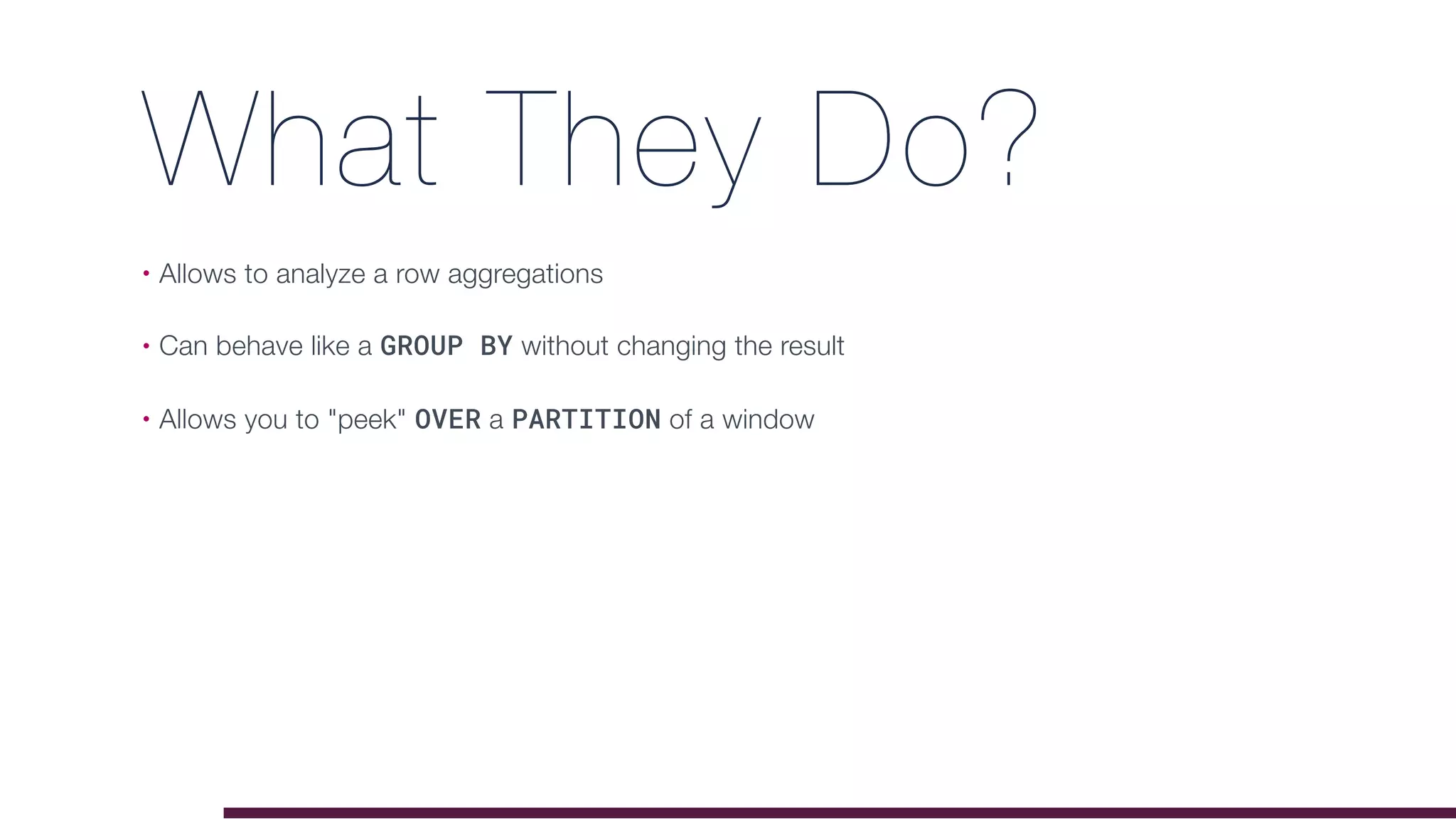 What They Do?

• Allows to analyze a row aggregations

• Can behave like a GROUP BY without changing the result

• Allows you to "peek" OVER a PARTITION of a window